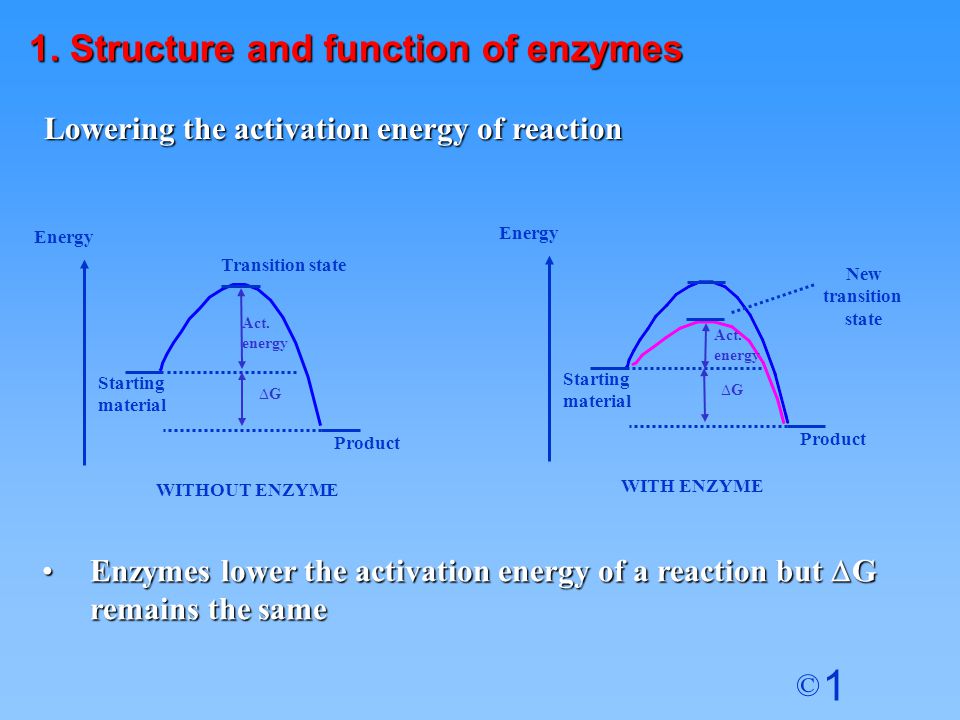 1. Structure and function of enzymes

Lowering the activation energy of reaction

Energy

Transition state

Act. energy

Starting material

$\Delta G$

Product

WITHOUT ENZYME

Energy

New transition state

Act. energy

Starting material

$\Delta G$

Product

WITH ENZYME

• Enzymes lower the activation energy of a reaction but $\Delta G$ remains the same

©1